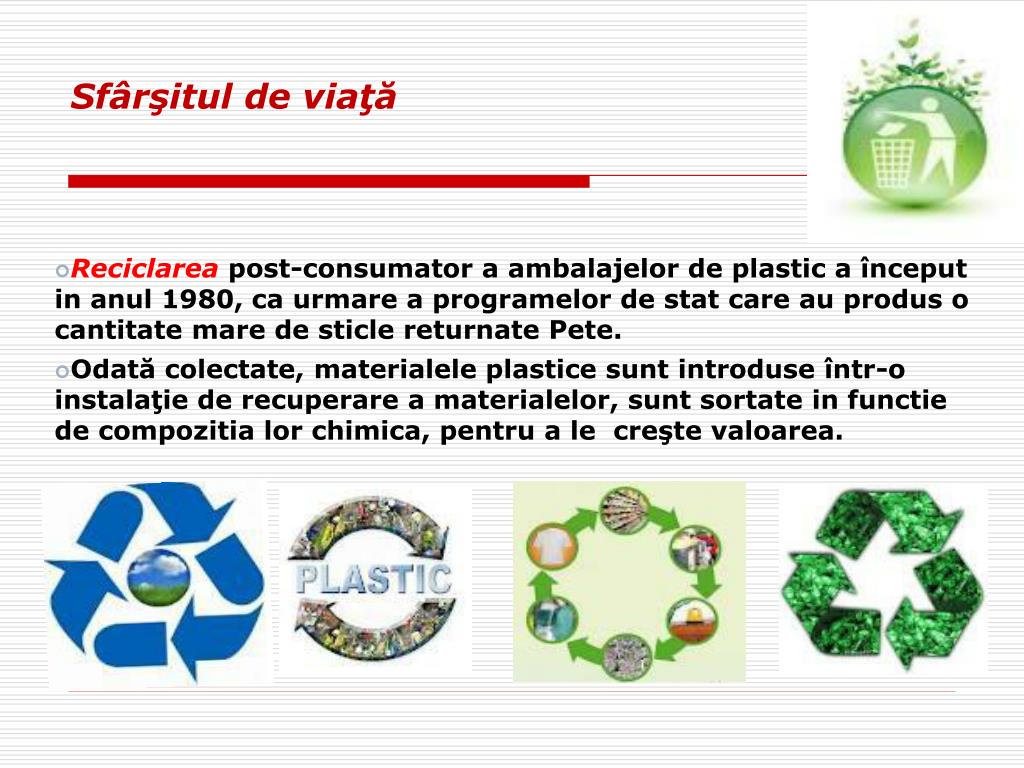 Sfârşitul de viaţă

Reciclarea post-consumator a ambalajelor de plastic a început in anul 1980, ca urmare a programelor de stat care au produs o cantitate mare de sticle returnate Pete.

Odată colectate, materialele plastice sunt introduse într-o instalaţie de recuperare a materialelor, sunt sortate in functie de compozitia lor chimica, pentru a le creşte valoarea.

PLASTIC